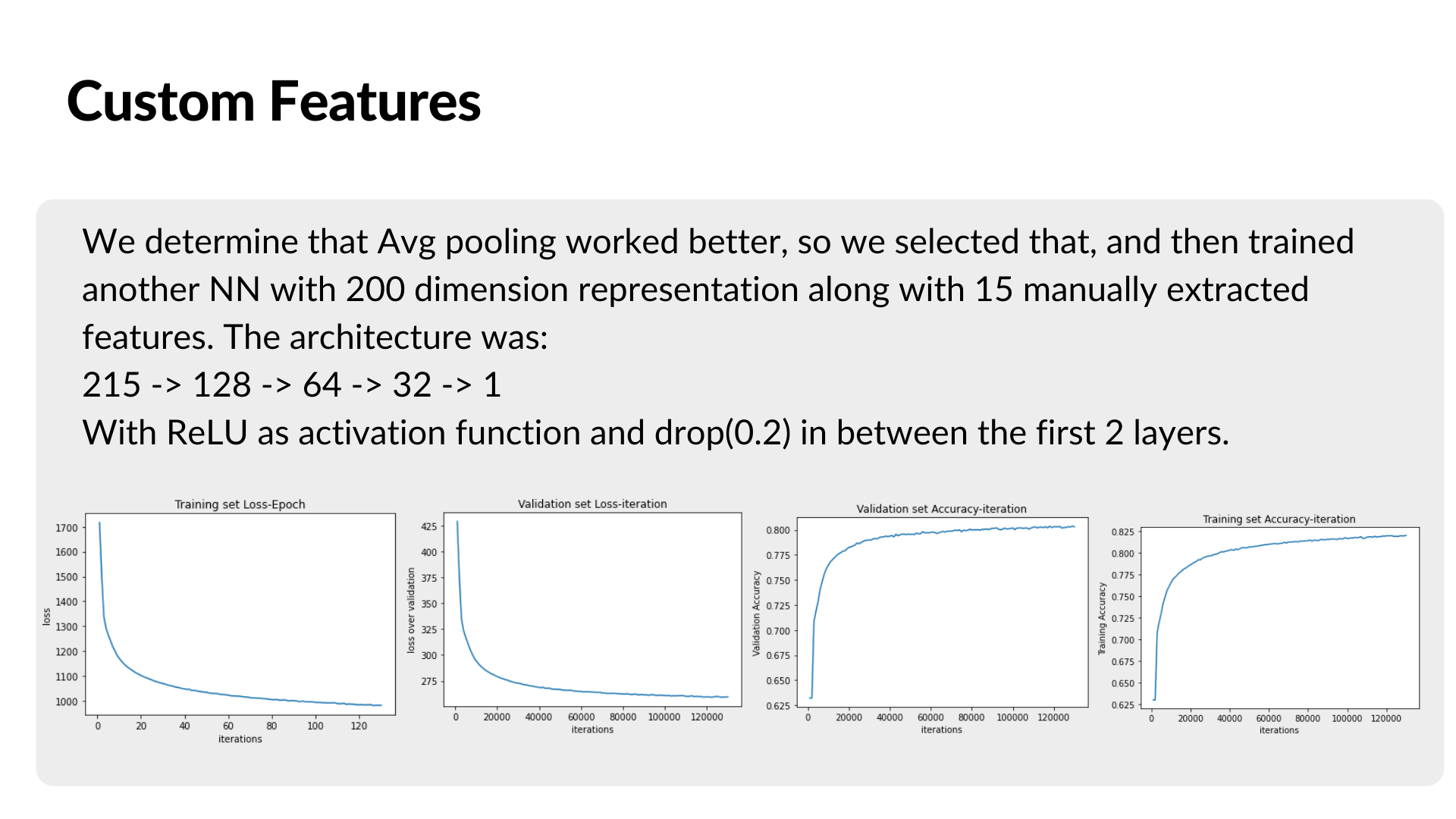 Custom Features

We determine that Avg pooling worked better, so we selected that, and then trained another NN with 200 dimension representation along with 15 manually extracted features. The architecture was:
215 -> 128 -> 64 -> 32 -> 1
With ReLU as activation function and drop(0.2) in between the first 2 layers.

Training set Loss-Epoch
loss
1700
1600
1500
1400
1300
1200
1100
1000
0 20 40 60 80 100 120
iterations

Validation set Loss-iteration
loss over validation
425
400
375
350
325
300
275
0 20000 40000 60000 80000 100000 120000
iterations

Validation set Accuracy-iteration
Validation Accuracy
0.800
0.775
0.750
0.725
0.700
0.675
0.650
0.625
0 20000 40000 60000 80000 100000 120000
iterations

Training set Accuracy-iteration
Training Accuracy
0.825
0.800
0.775
0.750
0.725
0.700
0.675
0.650
0.625
0 20000 40000 60000 80000 100000 120000
iterations